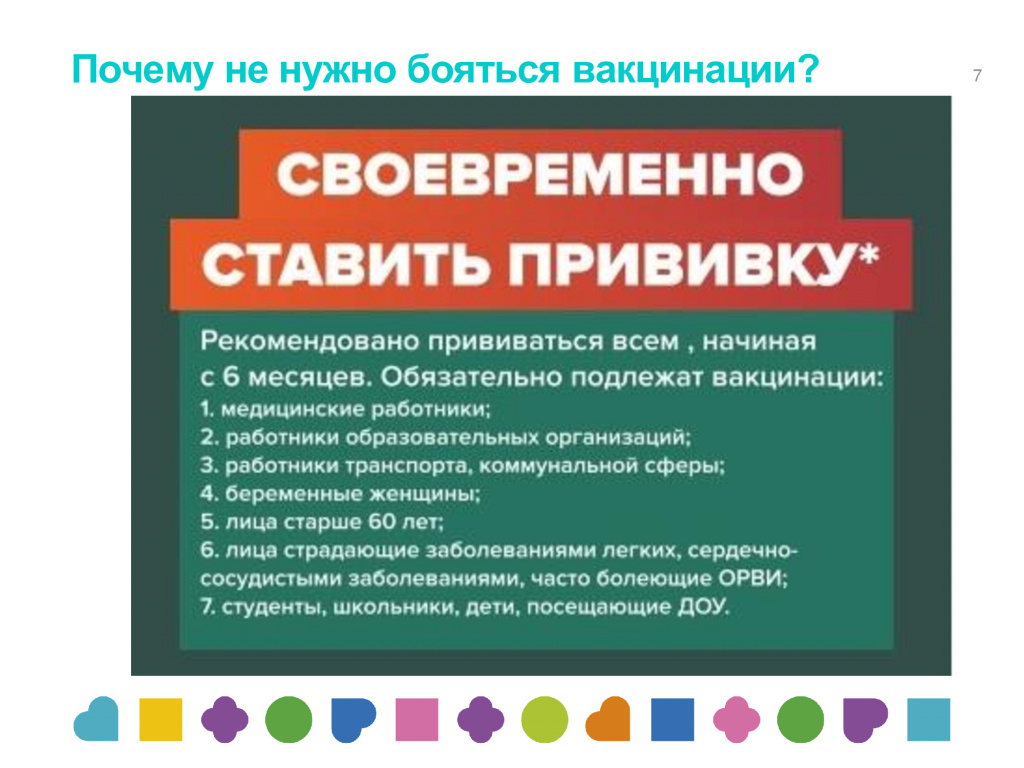 Почему не нужно бояться вакцинации?

7

СВОЕВРЕМЕННО
СТАВИТЬ ПРИВИВКУ*

Рекомендовано прививаться всем , начиная с 6 месяцев. Обязательно подлежат вакцинации:
1. медицинские работники;
2. работники образовательных организаций;
3. работники транспорта, коммунальной сферы;
4. беременные женщины;
5. лица старше 60 лет;
6. лица страдающие заболеваниями легких, сердечно-сосудистыми заболеваниями, часто болеющие ОРВИ;
7. студенты, школьники, дети, посещающие ДОУ.